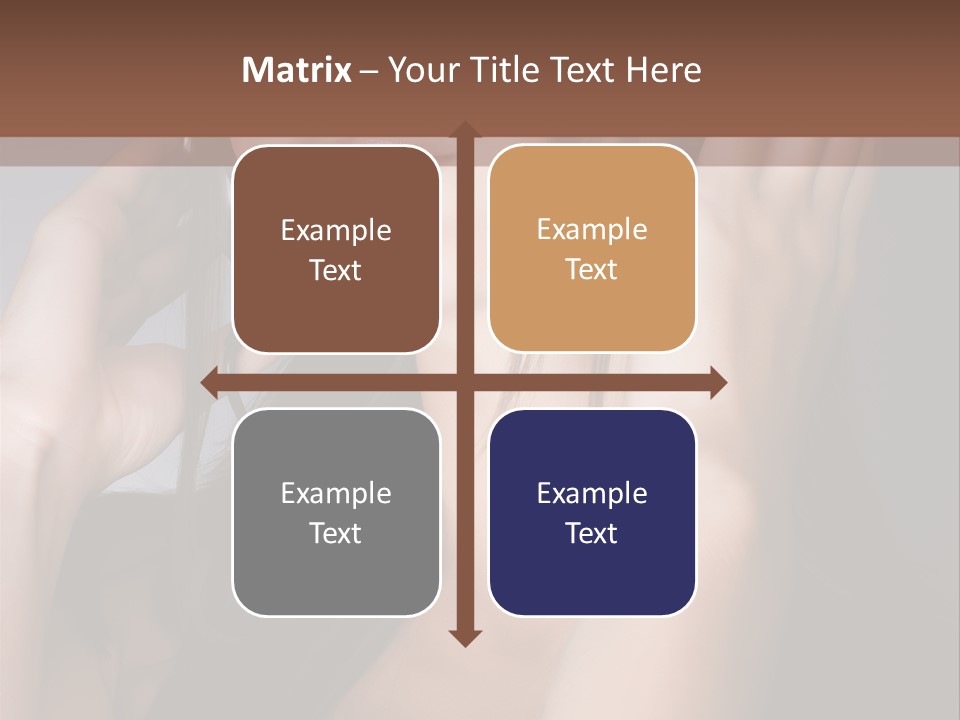 Matrix – Your Title Text Here

Example Text

Example Text

Example Text

Example Text